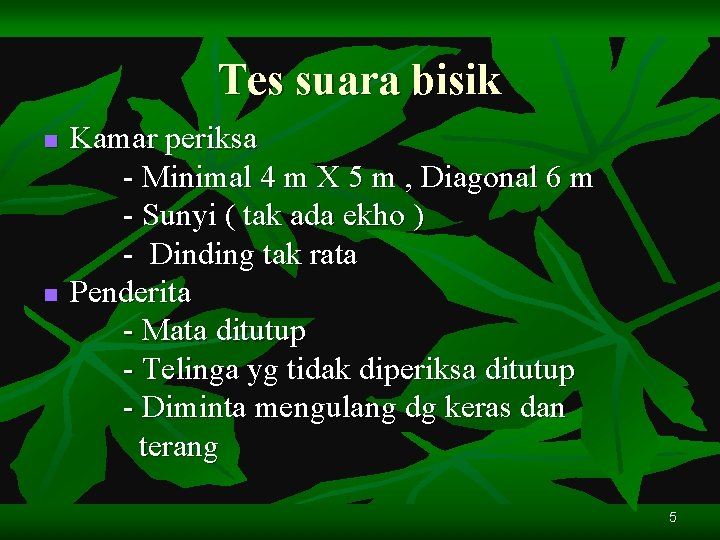 Tes suara bisik

• Kamar periksa
- Minimal 4 m X 5 m , Diagonal 6 m
- Sunyi ( tak ada ekho )
- Dinding tak rata
• Penderita
- Mata ditutup
- Telinga yg tidak diperiksa ditutup
- Diminta mengulang dg keras dan terang

5